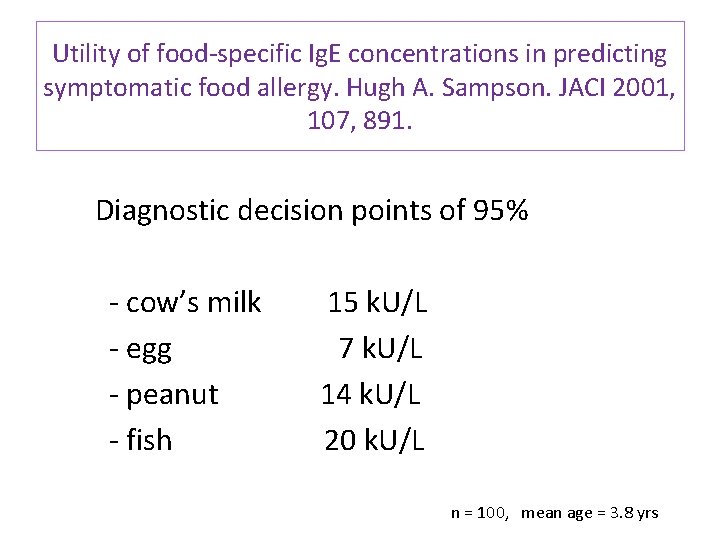 Utility of food-specific IgE concentrations in predicting symptomatic food allergy. Hugh A. Sampson. JACI 2001, 107, 891.

Diagnostic decision points of 95%

- cow's milk 15 kU/L
- egg 7 kU/L
- peanut 14 kU/L
- fish 20 kU/L

n = 100, mean age = 3.8 yrs